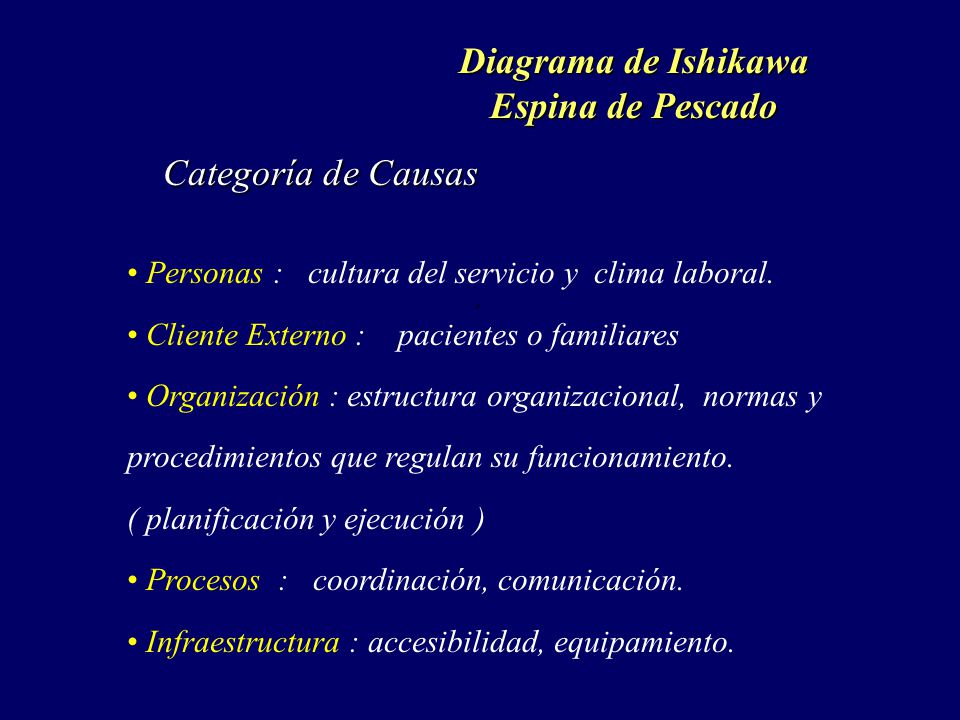 Diagrama de Ishikawa
Espina de Pescado

Categoría de Causas

• Personas : cultura del servicio y clima laboral.

• Cliente Externo : pacientes o familiares

• Organización : estructura organizacional, normas y procedimientos que regulan su funcionamiento.
( planificación y ejecución )

• Procesos : coordinación, comunicación.

• Infraestructura : accesibilidad, equipamiento.